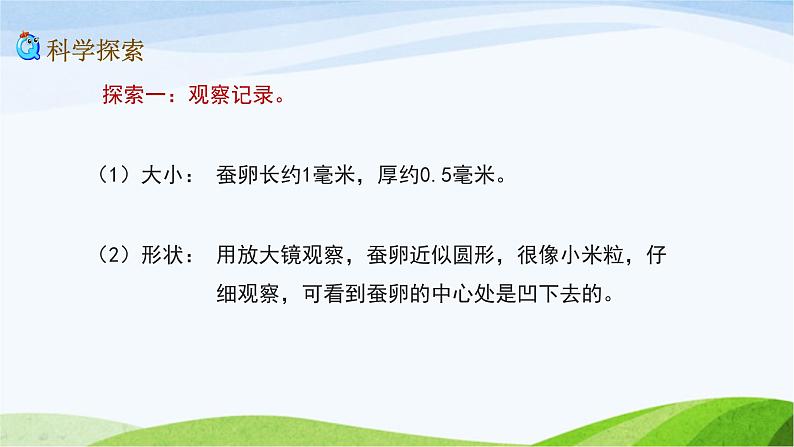 科学探索

探索一：观察记录。

（1）大小： 蚕卵长约1毫米，厚约0.5毫米。

（2）形状： 用放大镜观察，蚕卵近似圆形，很像小米粒，仔细观察，可看到蚕卵的中心处是凹下去的。